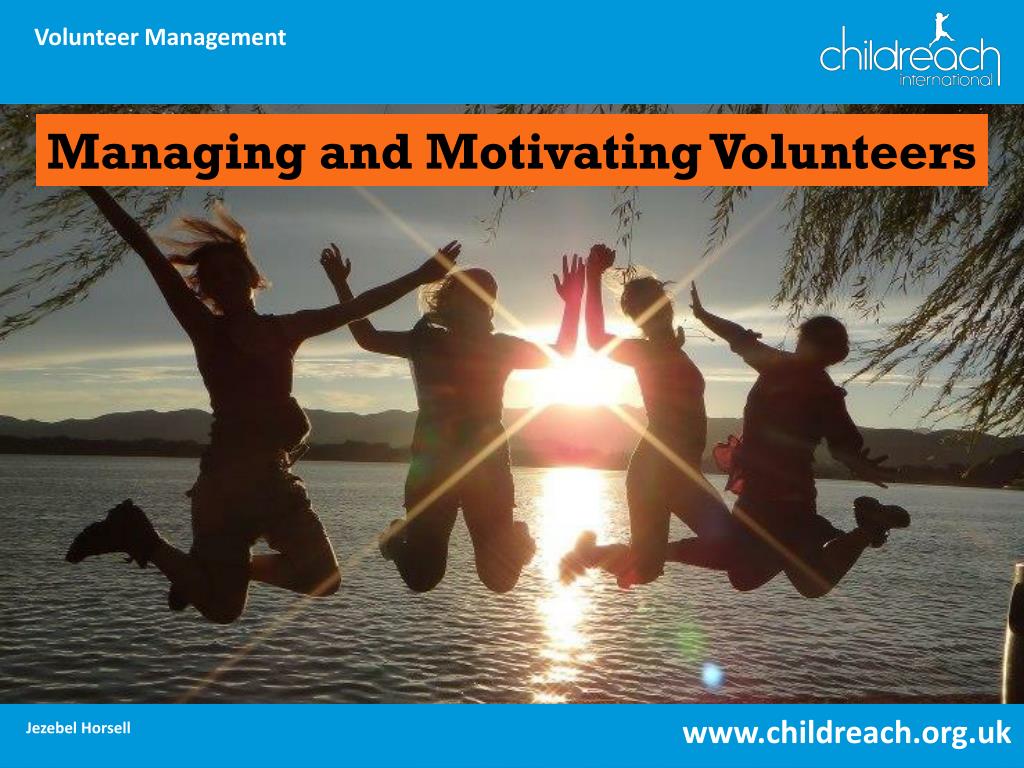 Volunteer Management

childreach international

Managing and Motivating Volunteers

Jezebel Horsell

www.childreach.org.uk